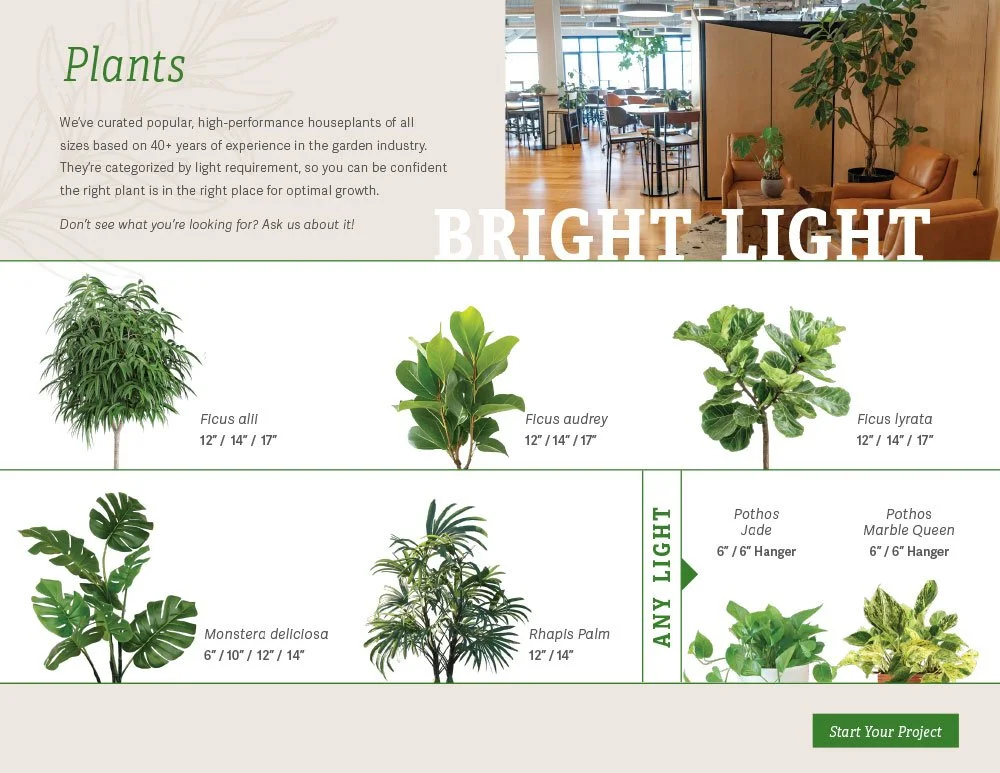 Plants

We've curated popular, high-performance houseplants of all sizes based on 40+ years of experience in the garden industry. They're categorized by light requirement, so you can be confident the right plant is in the right place for optimal growth.

Don't see what you're looking for? Ask us about it!

BRIGHT LIGHT

Ficus alii
12" / 14" / 17"

Ficus audrey
12" / 14" / 17"

Ficus lyrata
12" / 14" / 17"

Monstera deliciosa
6" / 10" / 12" / 14"

Rhapis Palm
12" / 14"

ANY LIGHT

Pothos
Jade
6" / 6" Hanger

Pothos
Marble Queen
6" / 6" Hanger

Start Your Project